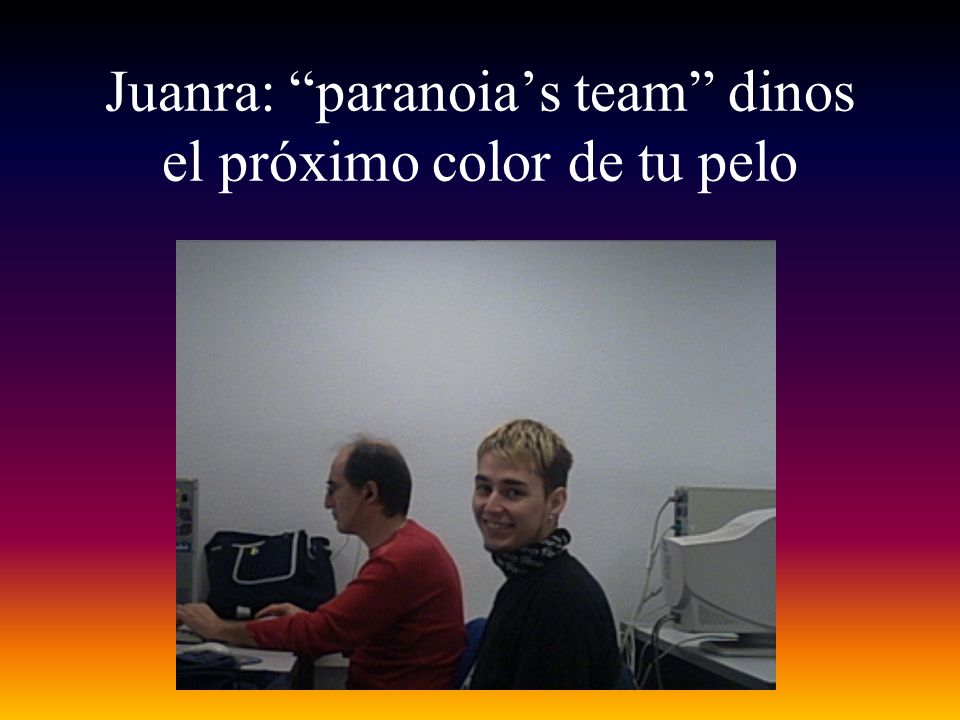 Juanra: “paranoia’s team” dinos el próximo color de tu pelo